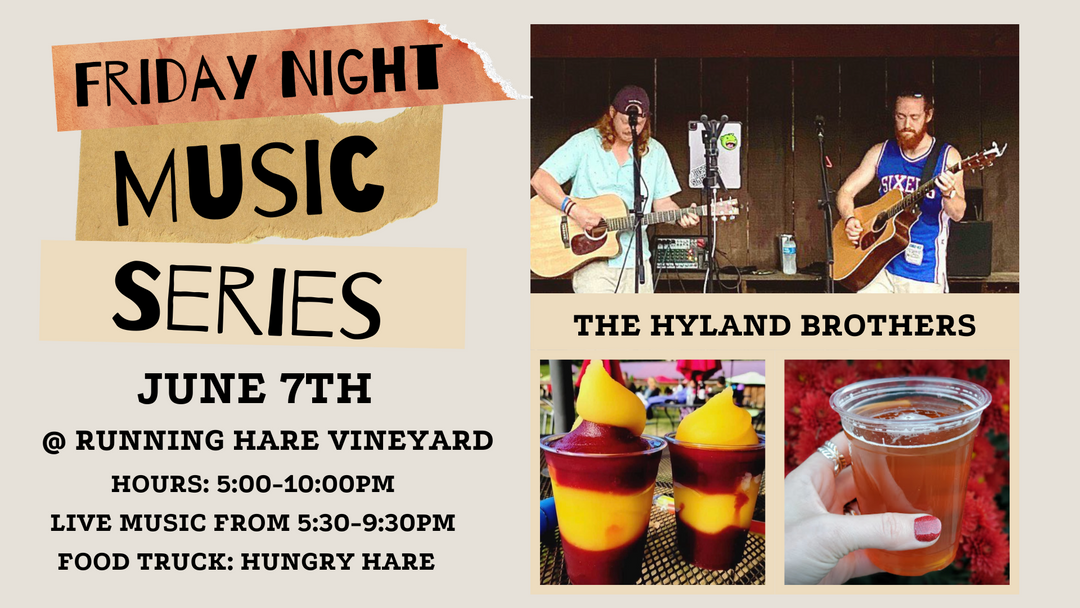 FRIDAY NIGHT
MUSIC
SERIES

JUNE 7TH
@ RUNNING HARE VINEYARD
HOURS: 5:00-10:00PM
LIVE MUSIC FROM 5:30-9:30PM
FOOD TRUCK: HUNGRY HARE

SIXERS

THE HYLAND BROTHERS